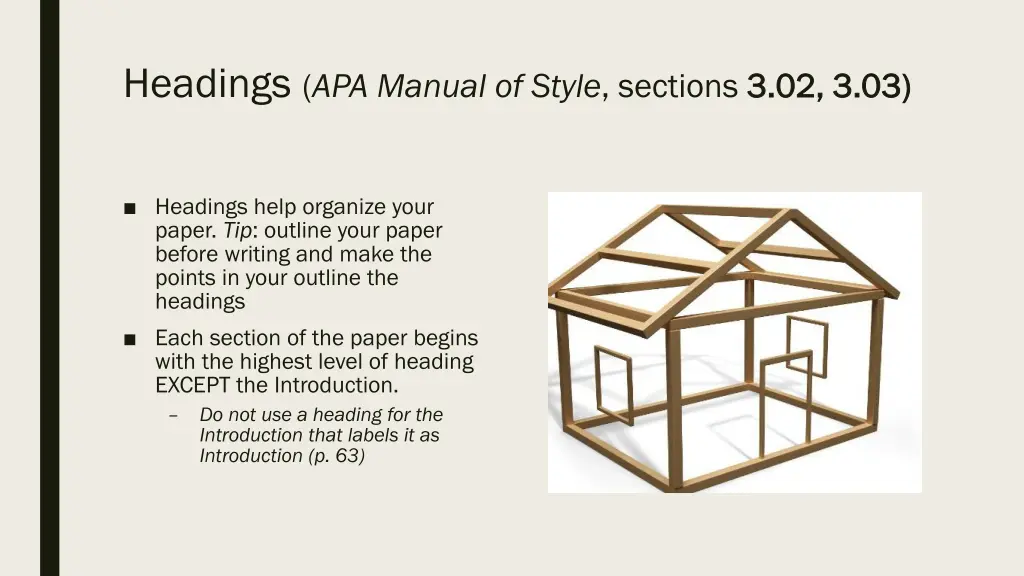 Headings (APA Manual of Style, sections 3.02, 3.03)

■ Headings help organize your paper. Tip: outline your paper before writing and make the points in your outline the headings

■ Each section of the paper begins with the highest level of heading EXCEPT the Introduction.

– Do not use a heading for the Introduction that labels it as Introduction (p. 63)